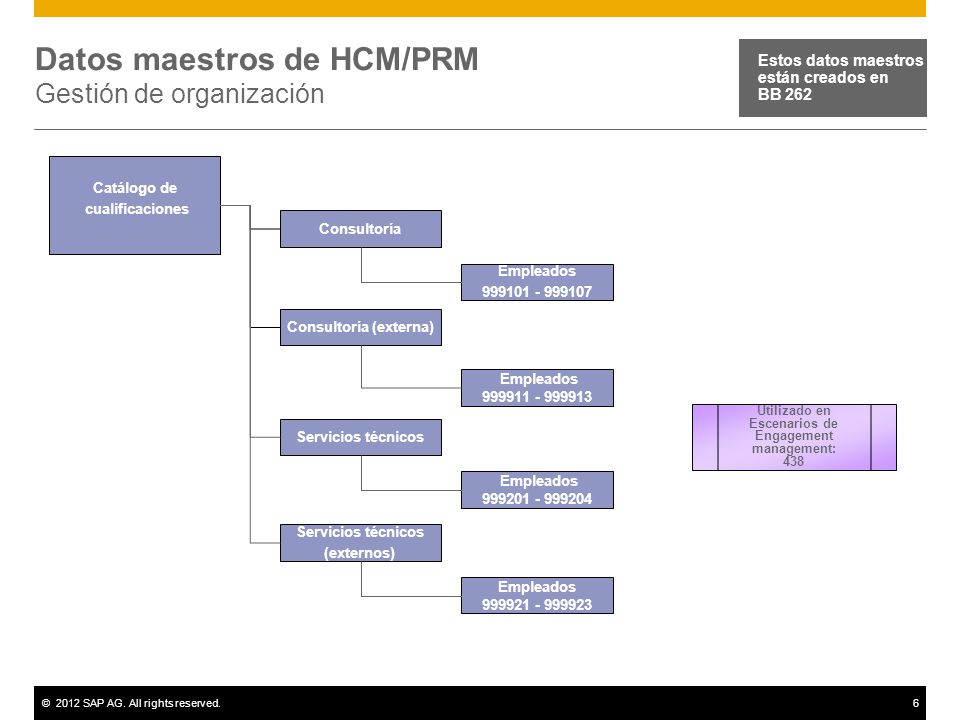 Datos maestros de HCM/PRM
Gestión de organización

Estos datos maestros están creados en BB 262

Catálogo de cualificaciones

Consultoría

Empleados 999101 - 999107

Consultoría (externa)

Empleados 999911 - 999913

Servicios técnicos

Empleados 999201 - 999204

Servicios técnicos (externos)

Empleados 999921 - 999923

Utilizado en Escenarios de Engagement management: 438

© 2012 SAP AG. All rights reserved.

6